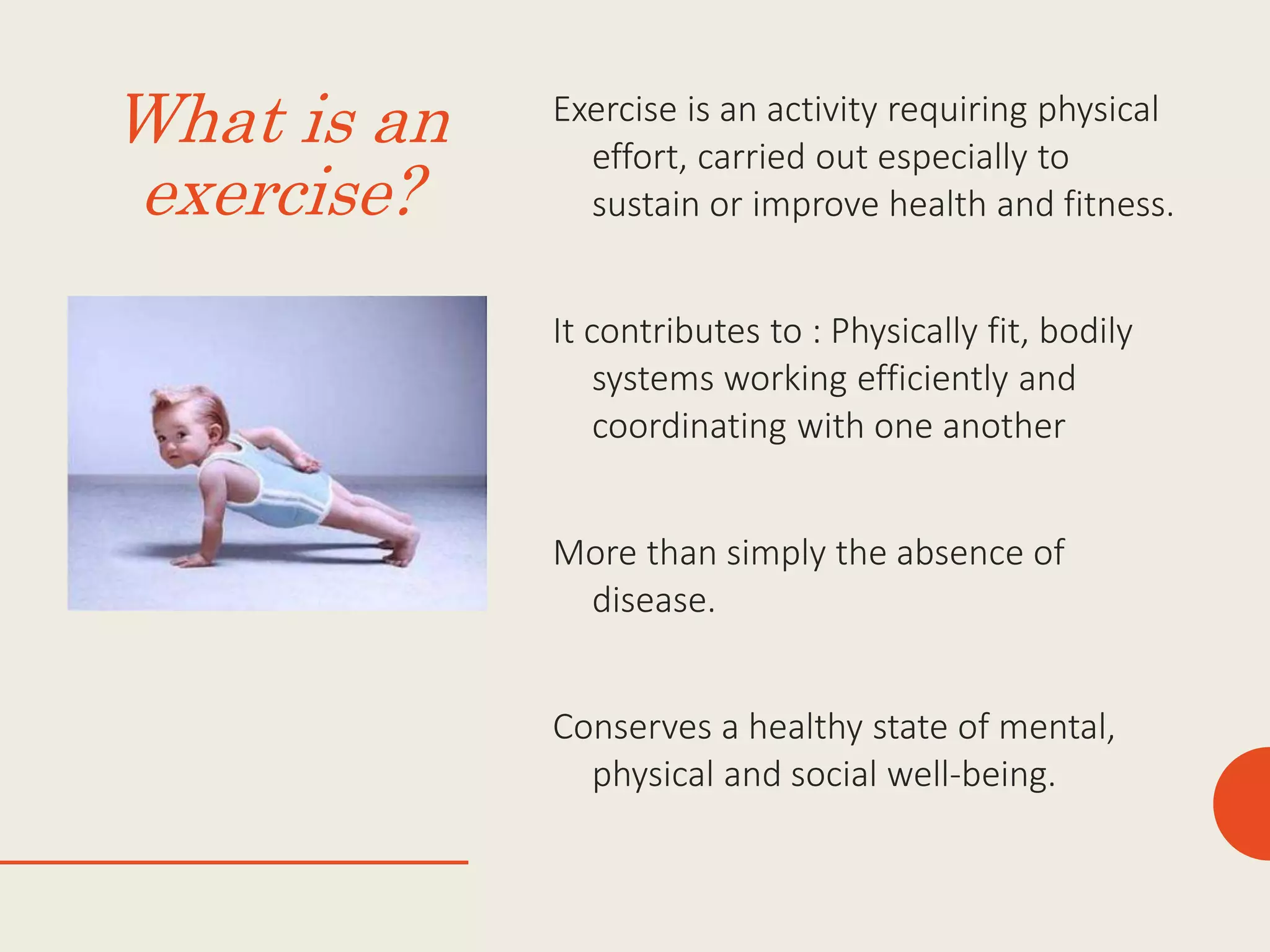 What is an exercise?

Exercise is an activity requiring physical effort, carried out especially to sustain or improve health and fitness.

It contributes to : Physically fit, bodily systems working efficiently and coordinating with one another

More than simply the absence of disease.

Conserves a healthy state of mental, physical and social well-being.